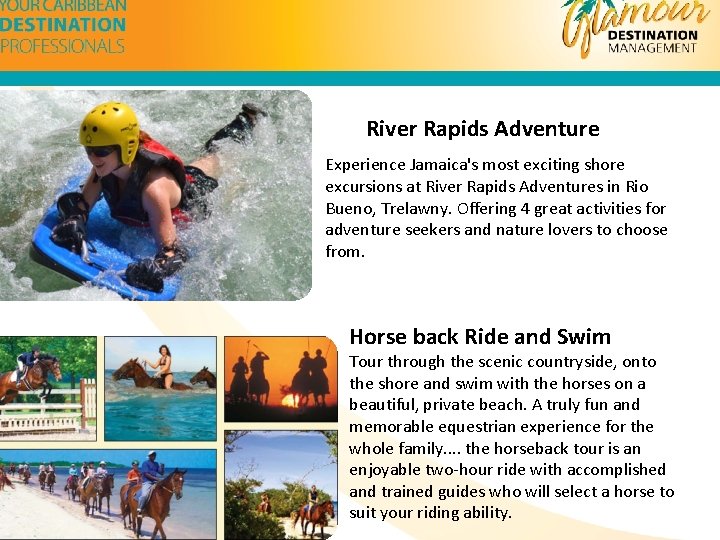 YOUR CARIBBEAN
DESTINATION
PROFESSIONALS

Glamour
DESTINATION
MANAGEMENT

River Rapids Adventure

Experience Jamaica's most exciting shore excursions at River Rapids Adventures in Rio Bueno, Trelawny. Offering 4 great activities for adventure seekers and nature lovers to choose from.

Horse back Ride and Swim

Tour through the scenic countryside, onto the shore and swim with the horses on a beautiful, private beach. A truly fun and memorable equestrian experience for the whole family.... the horseback tour is an enjoyable two-hour ride with accomplished and trained guides who will select a horse to suit your riding ability.